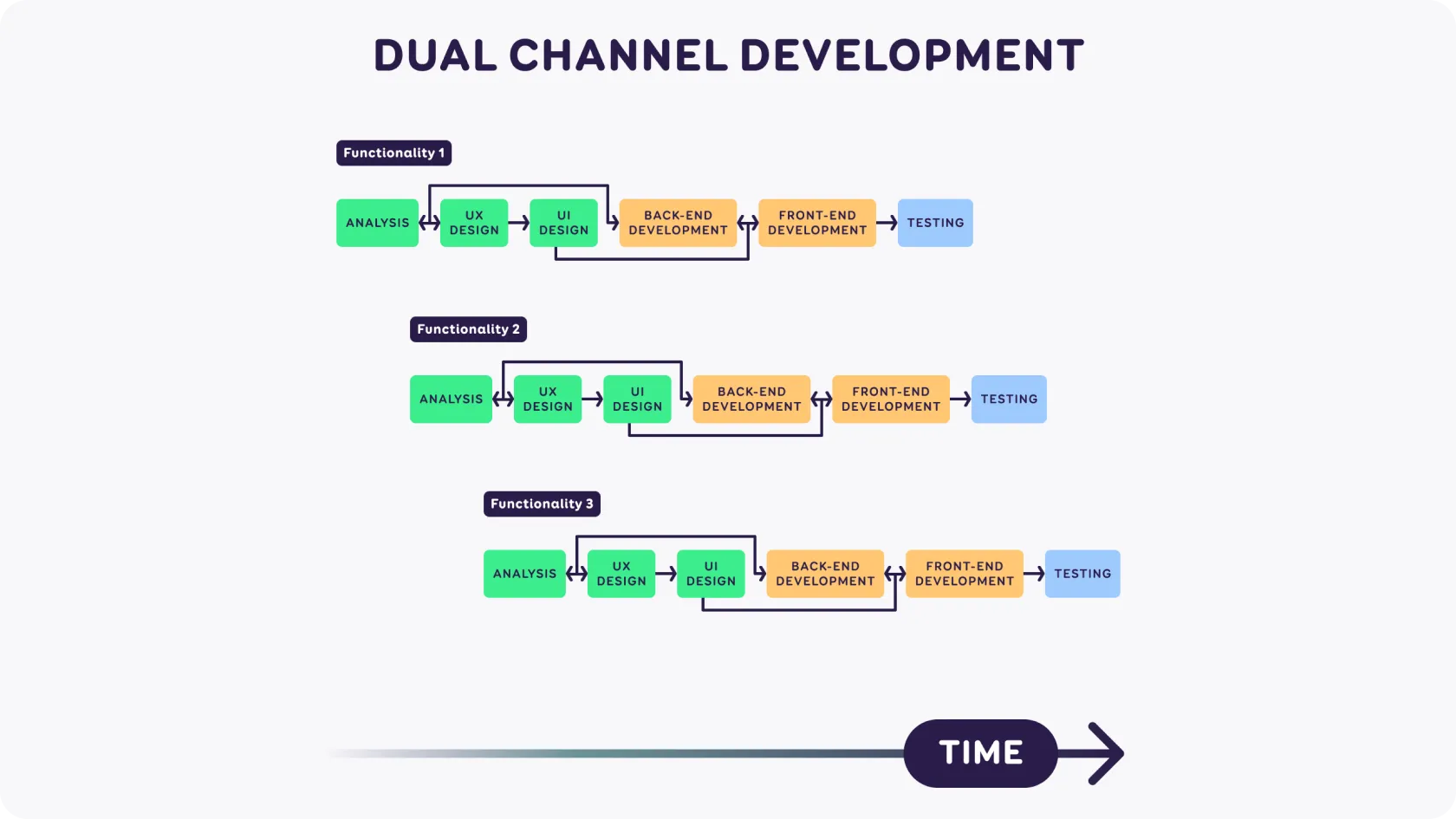 DUAL CHANNEL DEVELOPMENT

Functionality 1

ANALYSIS UX DESIGN UI DESIGN BACK-END DEVELOPMENT FRONT-END DEVELOPMENT TESTING

Functionality 2

ANALYSIS UX DESIGN UI DESIGN BACK-END DEVELOPMENT FRONT-END DEVELOPMENT TESTING

Functionality 3

ANALYSIS UX DESIGN UI DESIGN BACK-END DEVELOPMENT FRONT-END DEVELOPMENT TESTING

TIME